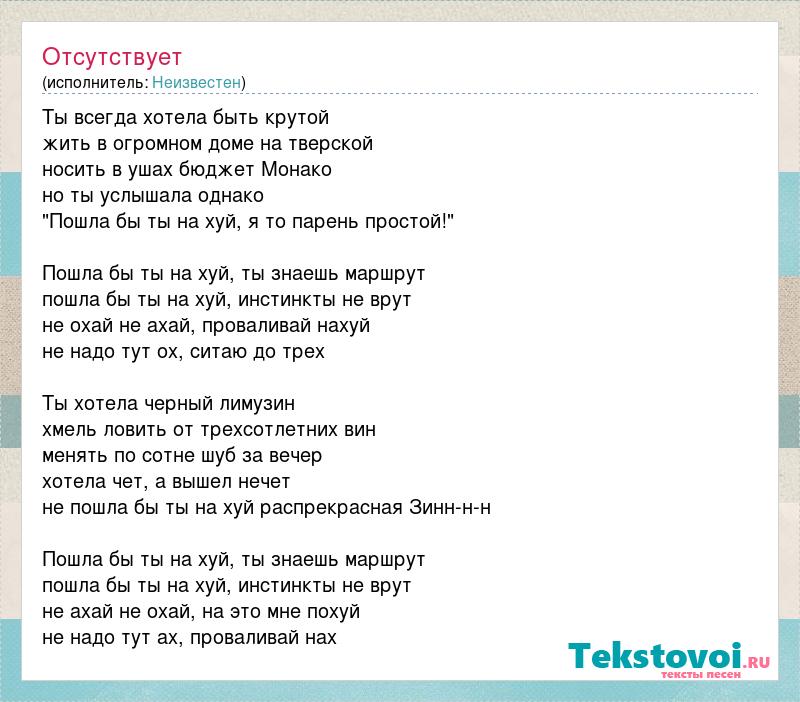 Отсутствует
(исполнитель: Неизвестен)

Ты всегда хотела быть крутой
жить в огромном доме на тверской
носить в ушах бюджет Монако
но ты услышала однако
"Пошла бы ты на хуй, я то парень простой!"

Пошла бы ты на хуй, ты знаешь маршрут
пошла бы ты на хуй, инстинкты не врут
не охай не ахай, проваливай нахуй
не надо тут ох, ситаю до трех

Ты хотела черный лимузин
хмель ловить от трехсотлетних вин
менять по сотне шуб за вечер
хотела чет, а вышел нечет
не пошла бы ты на хуй распрекрасная Зинн-н-н

Пошла бы ты на хуй, ты знаешь маршрут
пошла бы ты на хуй, инстинкты не врут
не ахай не охай, на это мне похуй
не надо тут ах, проваливай нах

Tekstovoi.ru
тексты песен